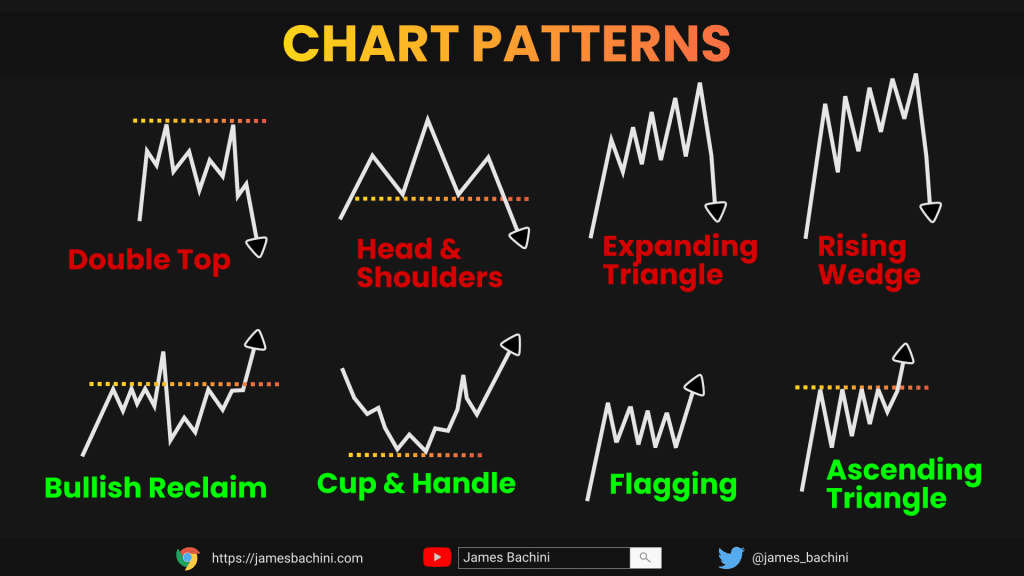 CHART PATTERNS

Double Top

Head & Shoulders

Expanding Triangle

Rising Wedge

Bullish Reclaim

Cup & Handle

Flagging

Ascending Triangle

https://jamesbachini.com

James Bachini

@james_bachini